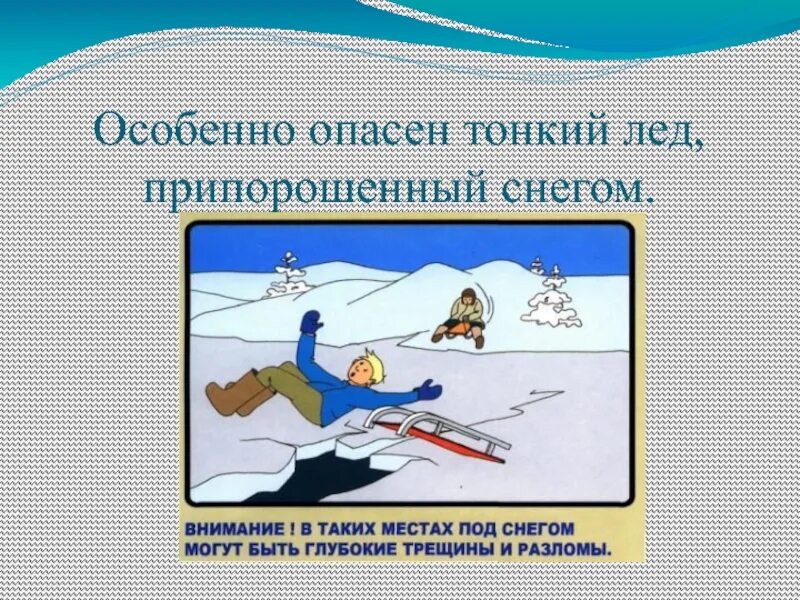 Особенно опасен тонкий лед, припорошенный снегом.

ВНИМАНИЕ ! В ТАКИХ МЕСТАХ ПОД СНЕГОМ МОГУТ БЫТЬ ГЛУБОКИЕ ТРЕЩИНЫ И РАЗЛОМЫ.